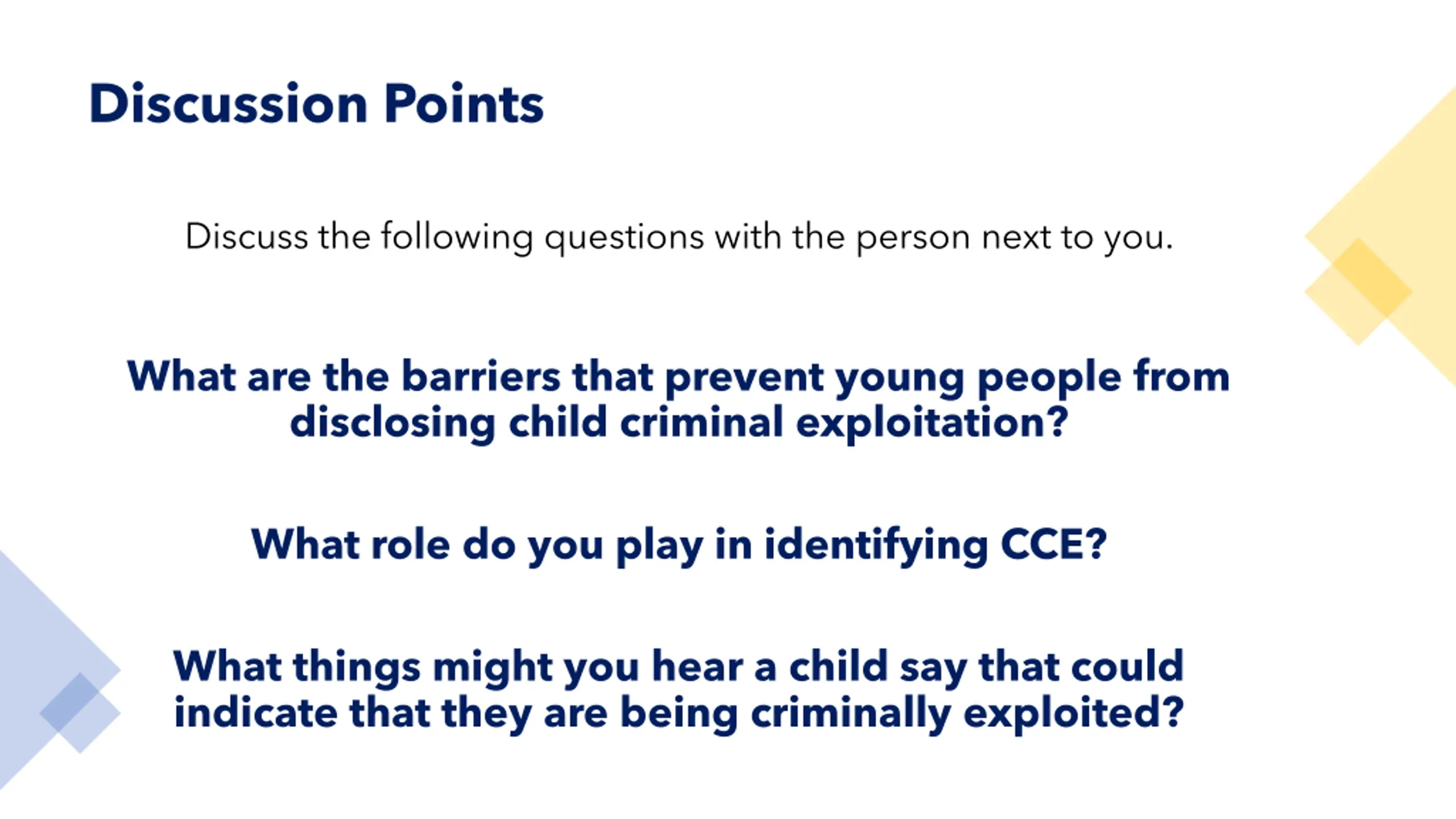 Discussion Points

Discuss the following questions with the person next to you.

What are the barriers that prevent young people from disclosing child criminal exploitation?

What role do you play in identifying CCE?

What things might you hear a child say that could indicate that they are being criminally exploited?